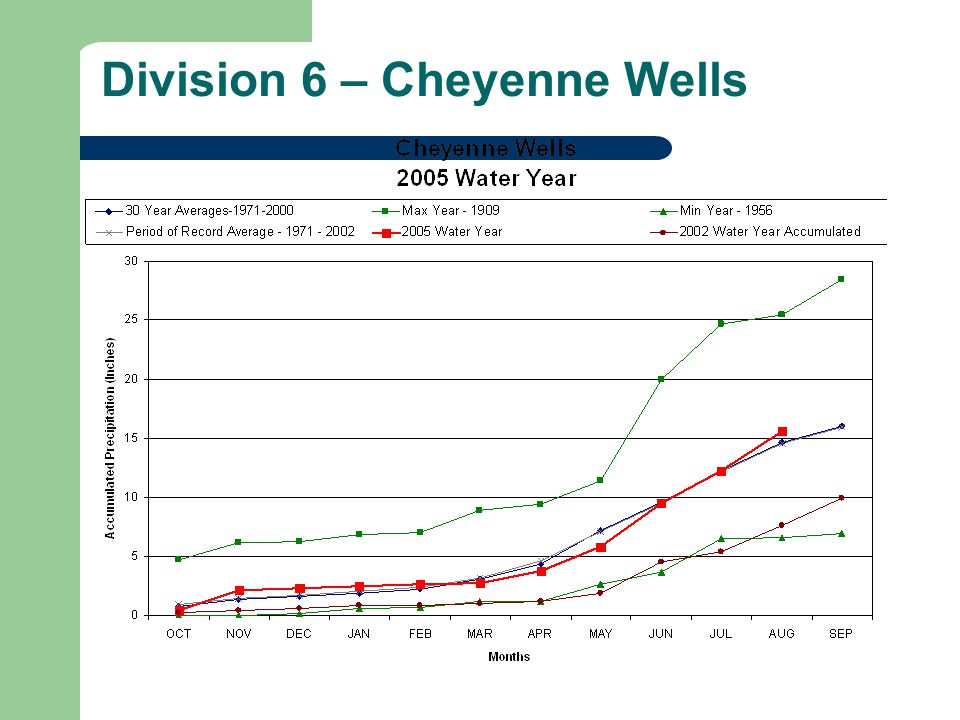 Division 6 – Cheyenne Wells

Cheyenne Wells
2005 Water Year

30 Year Averages-1971-2000
Max Year - 1909
Min Year - 1956
Period of Record Average - 1971 - 2002
2005 Water Year
2002 Water Year Accumulated

Accumulated Precipitation (Inches)

30
25
20
15
10
5
0

OCT NOV DEC JAN FEB MAR APR MAY JUN JUL AUG SEP

Months